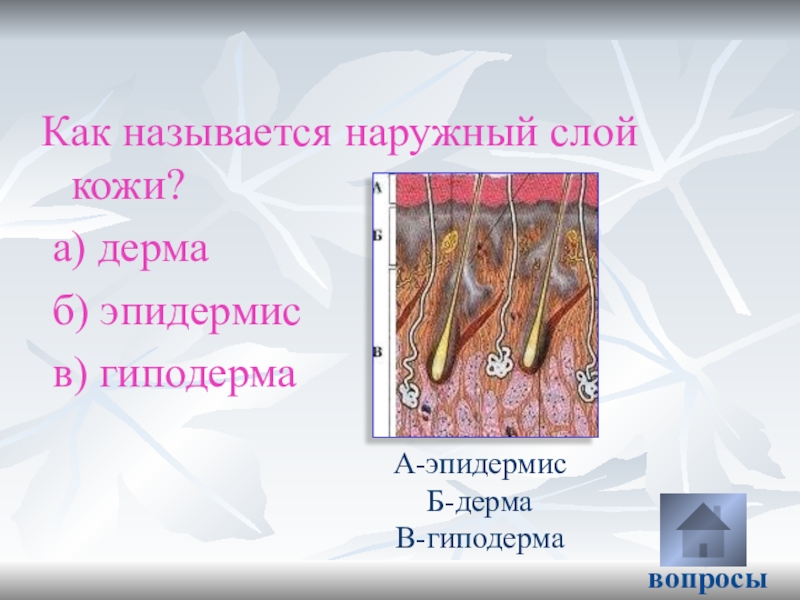 Как называется наружный слой кожи?

а) дерма

б) эпидермис

в) гиподерма

А

Б

В

А-эпидермис
Б-дерма
В-гиподерма

вопросы